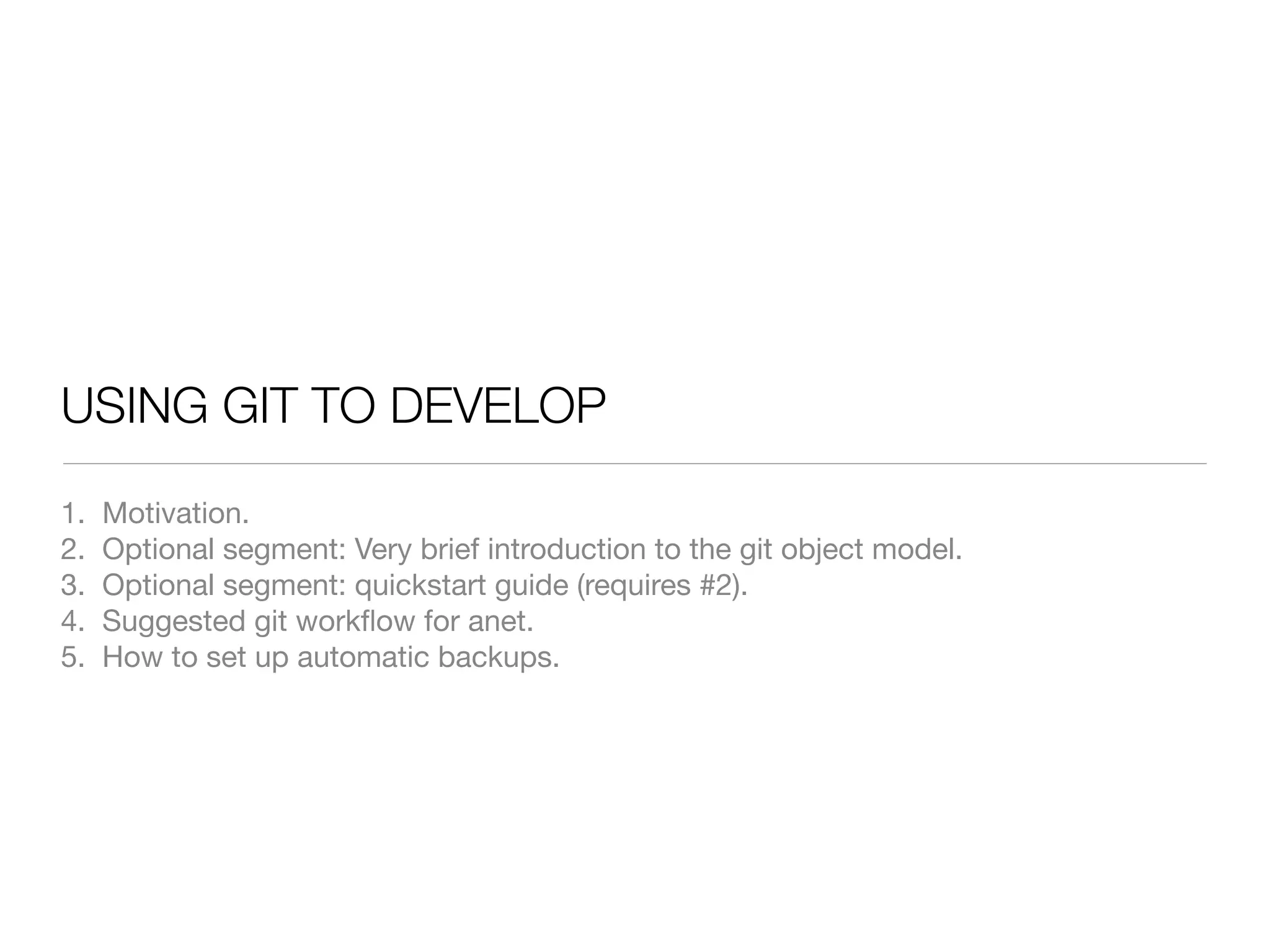 USING GIT TO DEVELOP

1. Motivation.
2. Optional segment: Very brief introduction to the git object model.
3. Optional segment: quickstart guide (requires #2).
4. Suggested git workflow for anet.
5. How to set up automatic backups.